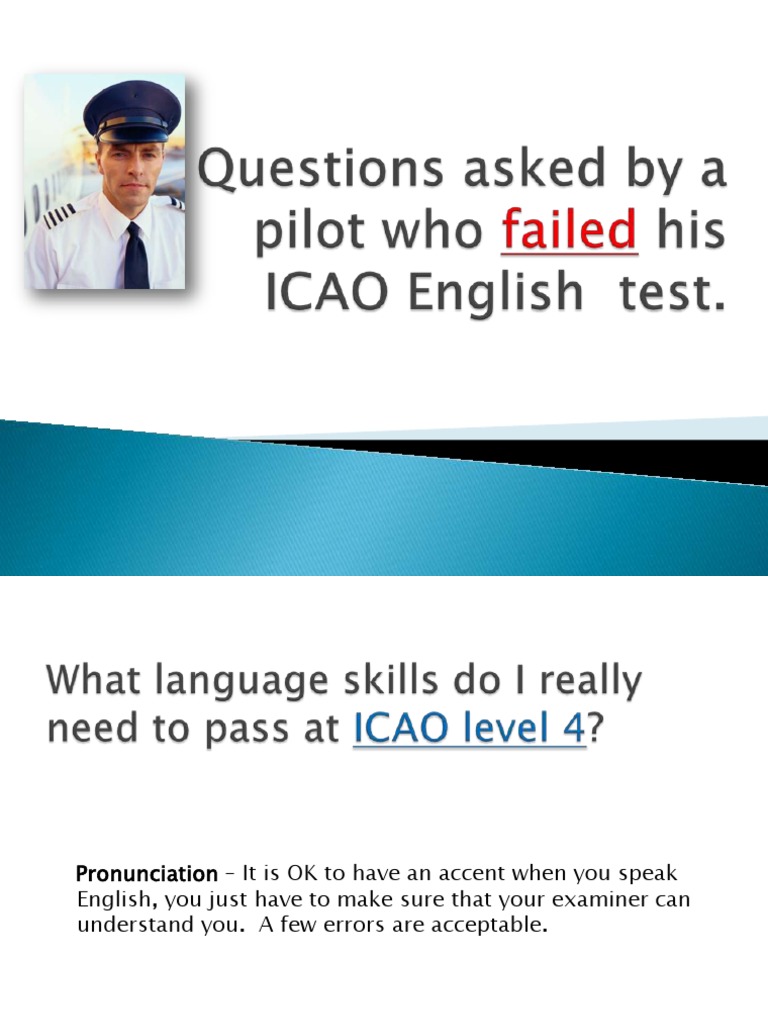 Questions asked by a pilot who failed his ICAO English test.

What language skills do I really need to pass at ICAO level 4?

Pronunciation – It is OK to have an accent when you speak English, you just have to make sure that your examiner can understand you. A few errors are acceptable.